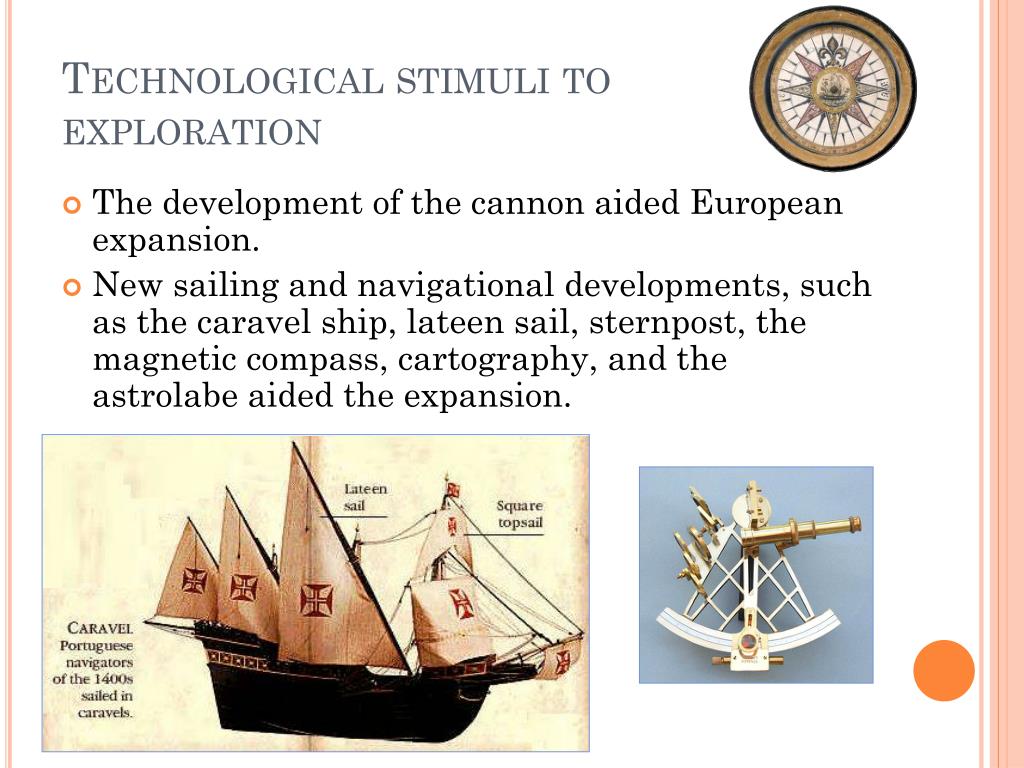 TECHNOLOGICAL STIMULI TO EXPLORATION

The development of the cannon aided European expansion.

New sailing and navigational developments, such as the caravel ship, lateen sail, sternpost, the magnetic compass, cartography, and the astrolabe aided the expansion.

Lateen sail

Square topsail

CARAVEL Portuguese navigators of the 1400s sailed in caravels.